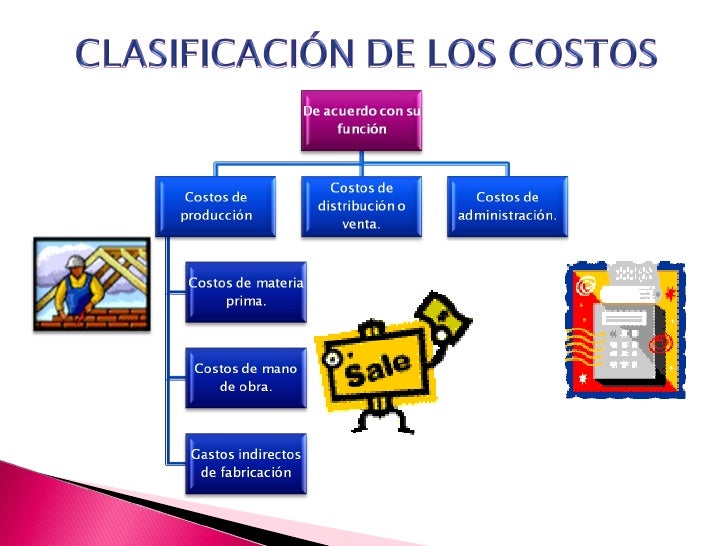 CLASIFICACIÓN DE LOS COSTOS

De acuerdo con su función

Costos de producción

Costos de distribución o venta.

Costos de administración.

Costos de materia prima.

Costos de mano de obra.

Gastos indirectos de fabricación

Sale